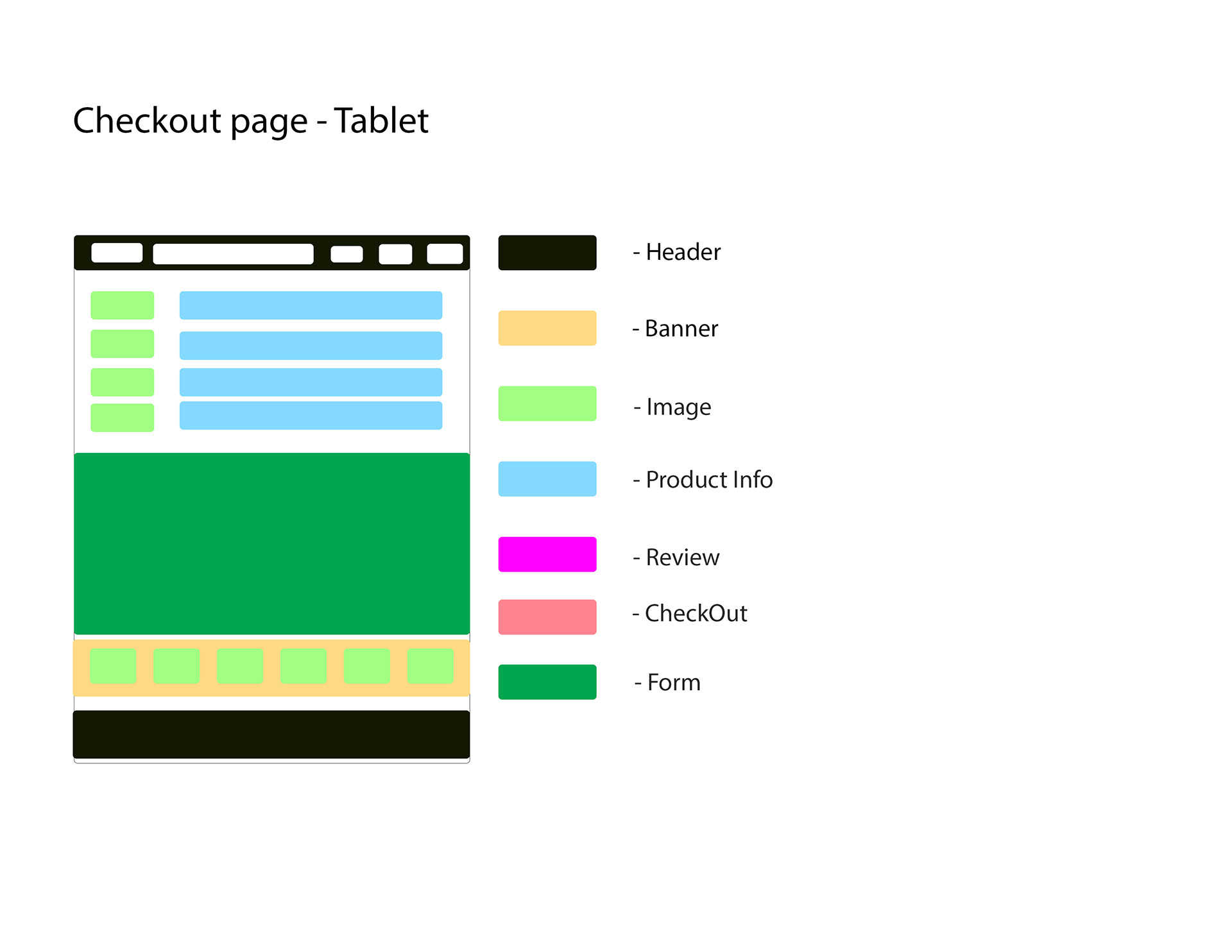 Checkout page - Tablet

- Header

- Banner

- Image

- Product Info

- Review

- CheckOut

- Form